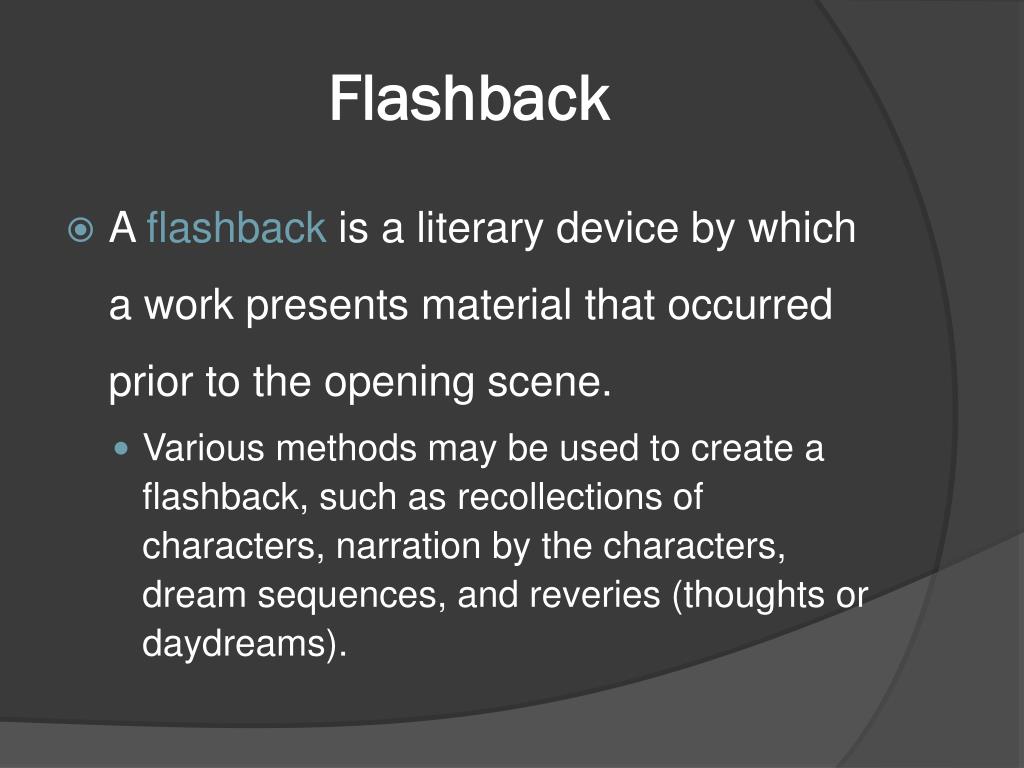 Flashback

A flashback is a literary device by which a work presents material that occurred prior to the opening scene.

Various methods may be used to create a flashback, such as recollections of characters, narration by the characters, dream sequences, and reveries (thoughts or daydreams).